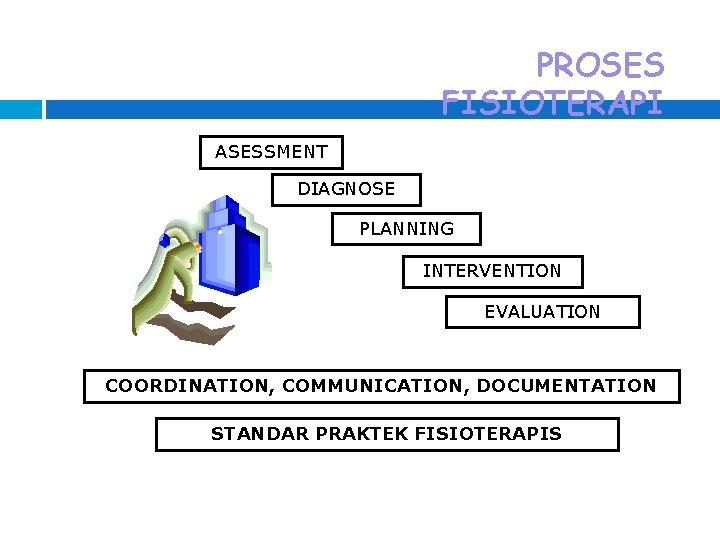 PROSES FISIOTERAPI

ASESSMENT

DIAGNOSE

PLANNING

INTERVENTION

EVALUATION

COORDINATION, COMMUNICATION, DOCUMENTATION

STANDAR PRAKTEK FISIOTERAPIS